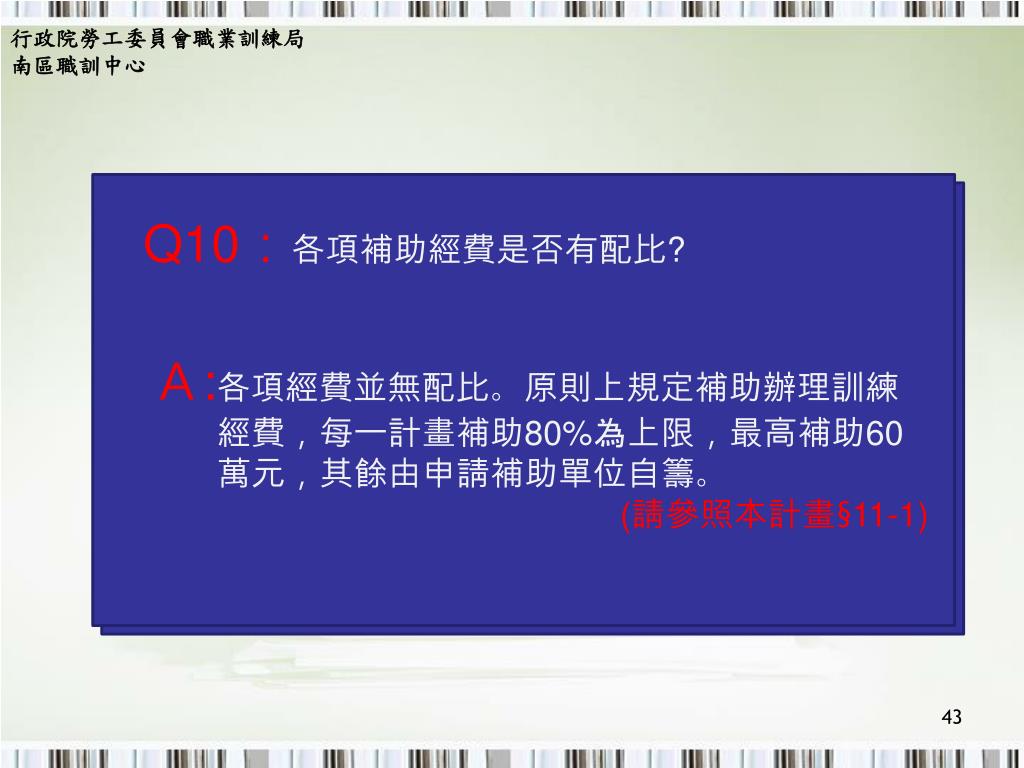 行政院勞工委員會職業訓練局
南區職訓中心

Q10：各項補助經費是否有配比?

A :各項經費並無配比。原則上規定補助辦理訓練經費，每一計畫補助80%為上限，最高補助60萬元，其餘由申請補助單位自籌。
(請參照本計畫§11-1)

43